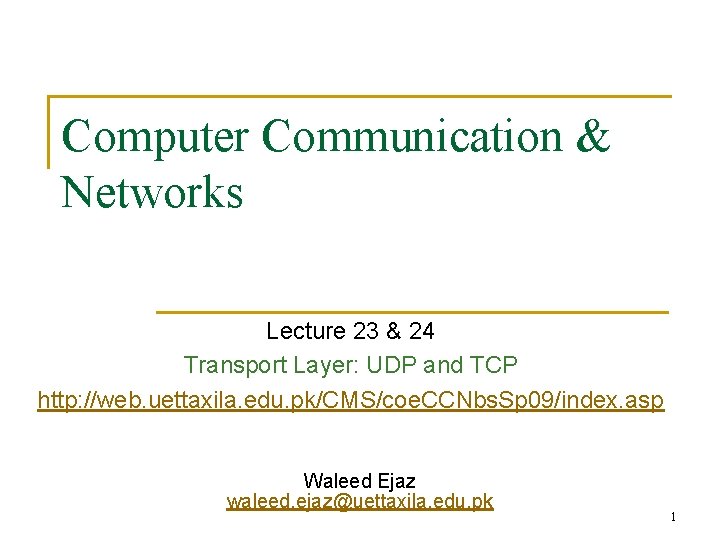 Computer Communication & Networks

Lecture 23 & 24

Transport Layer: UDP and TCP

http://web.uettaxila.edu.pk/CMS/coeCCNbsSp09/index.asp

Waleed Ejaz

waleed.ejaz@uettaxila.edu.pk

1